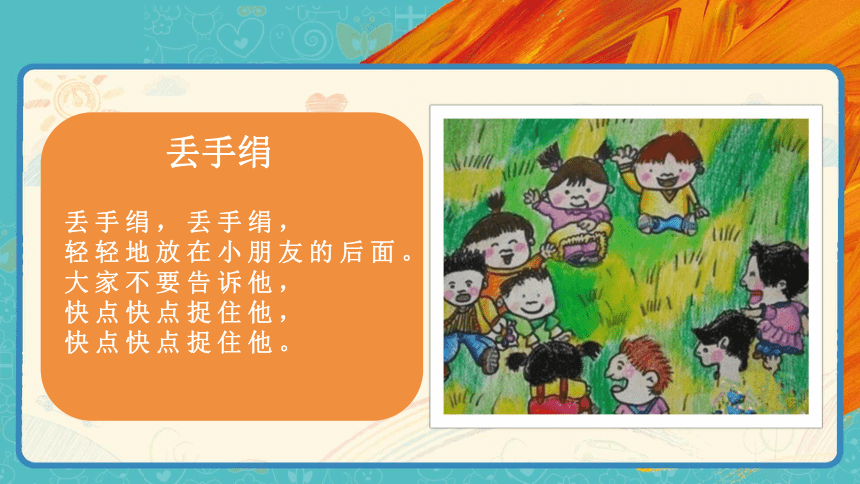 丢手绢

丢手绢，丢手绢，
轻轻地放在小朋友的后面。
大家不要告诉他，
快点快点捉住他，
快点快点捉住他。